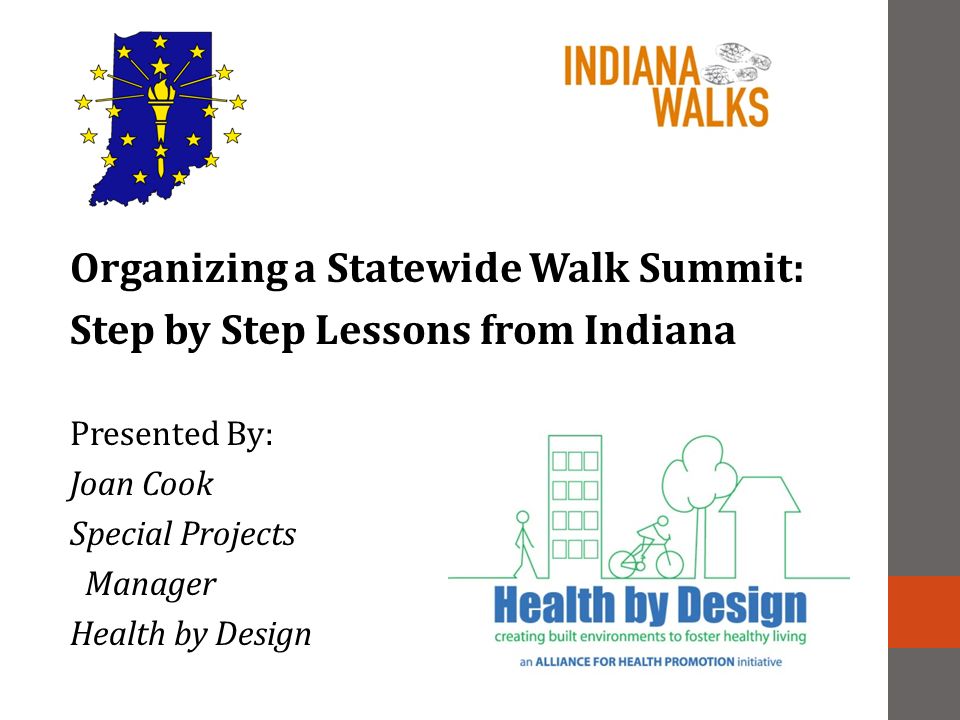 INDIANA WALKS

Organizing a Statewide Walk Summit: Step by Step Lessons from Indiana

Presented By:
Joan Cook
Special Projects Manager
Health by Design

Health by Design
creating built environments to foster healthy living
an ALLIANCE FOR HEALTH PROMOTION initiative